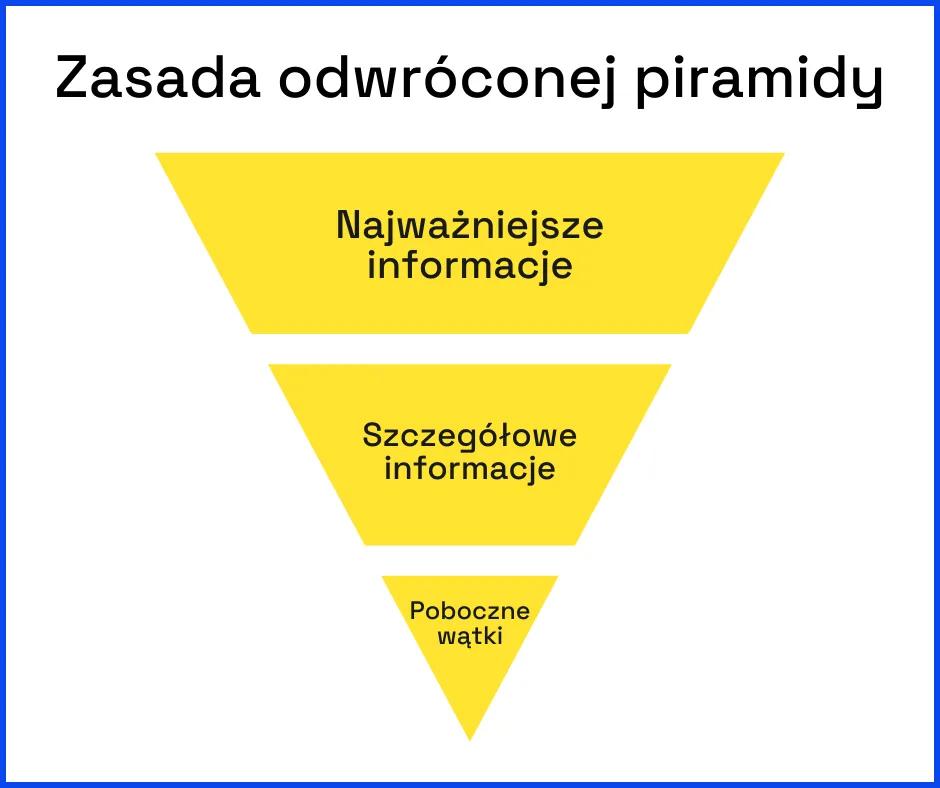 Zasada odwróconej piramidy

Najważniejsze informacje

Szczegółowe informacje

Poboczne wątki